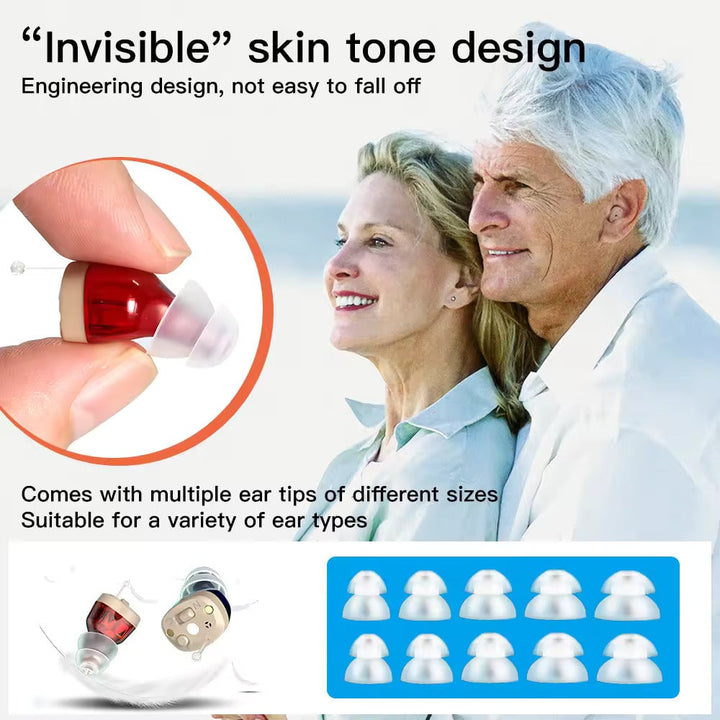 “Invisible” skin tone design
Engineering design, not easy to fall off

Comes with multiple ear tips of different sizes
Suitable for a variety of ear types